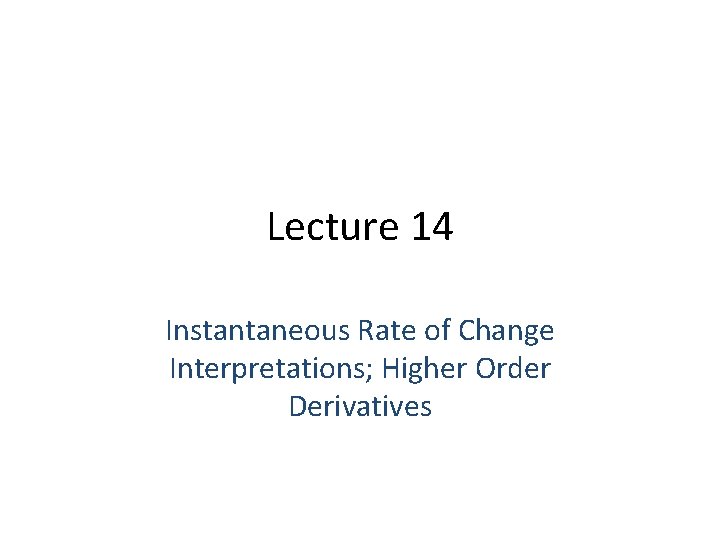 Lecture 14

Instantaneous Rate of Change Interpretations; Higher Order Derivatives